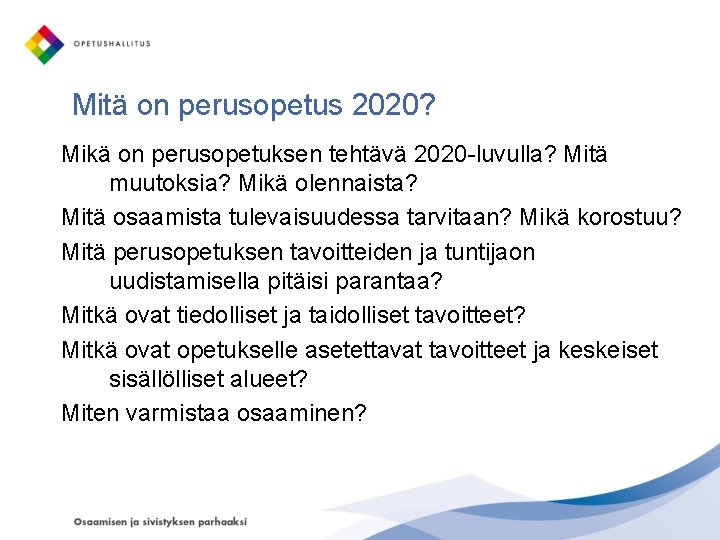 OPETUSHALLITUS

Mitä on perusopetus 2020?

Mikä on perusopetuksen tehtävä 2020-luvulla? Mitä muutoksia? Mikä olennaista?

Mitä osaamista tulevaisuudessa tarvitaan? Mikä korostuu?

Mitä perusopetuksen tavoitteiden ja tuntijaon uudistamisella pitäisi parantaa?

Mitkä ovat tiedolliset ja taidolliset tavoitteet?

Mitkä ovat opetukselle asetettavat tavoitteet ja keskeiset sisällölliset alueet?

Miten varmistaa osaaminen?

Osaamisen ja sivistyksen parhaaksi